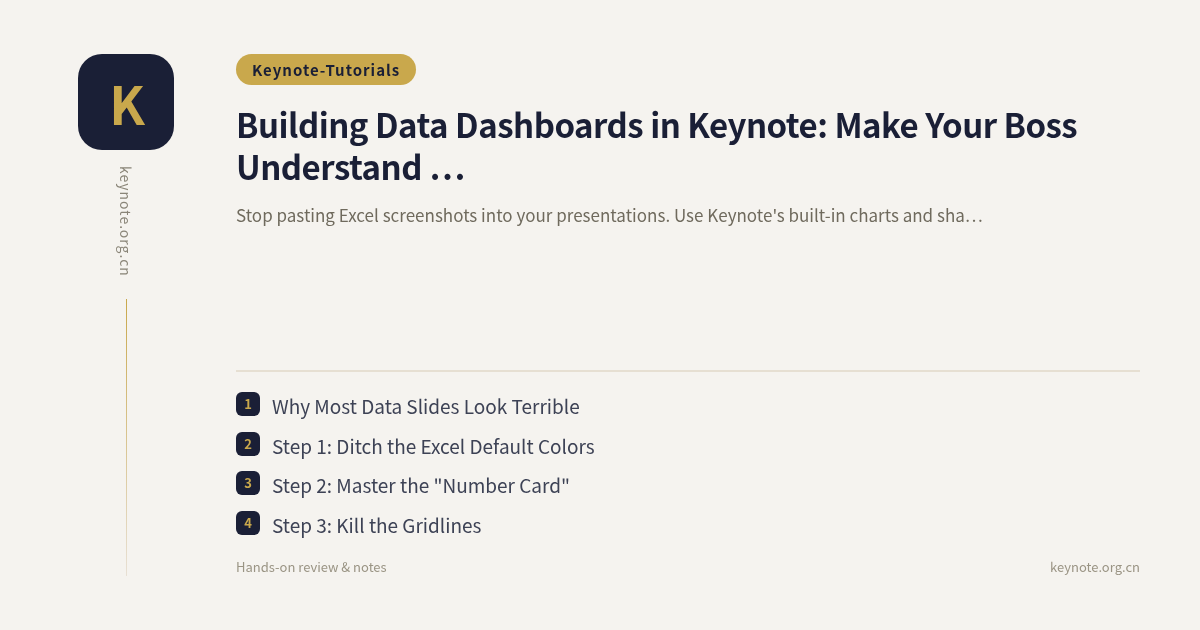 K

keynote.org.cn

Keynote-Tutorials

Building Data Dashboards in Keynote: Make Your Boss Understand …

Stop pasting Excel screenshots into your presentations. Use Keynote's built-in charts and sha…

1 Why Most Data Slides Look Terrible

2 Step 1: Ditch the Excel Default Colors

3 Step 2: Master the "Number Card"

4 Step 3: Kill the Gridlines

Hands-on review & notes

keynote.org.cn